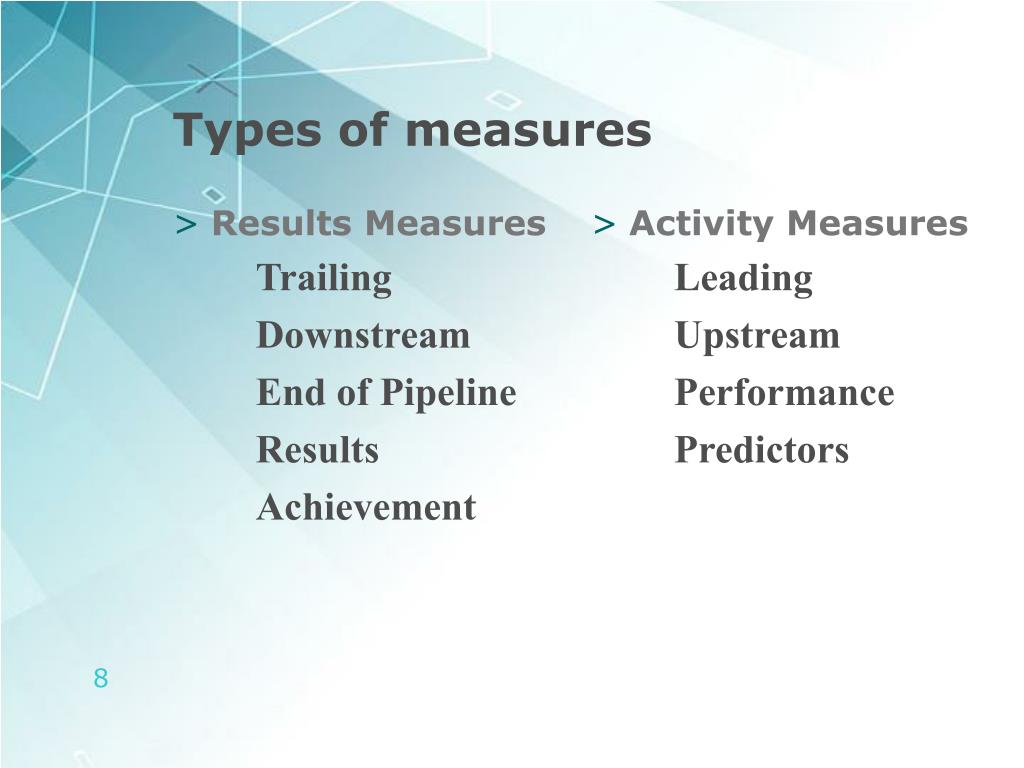 Types of measures

> Results Measures

Trailing

Downstream

End of Pipeline

Results

Achievement

> Activity Measures

Leading

Upstream

Performance

Predictors

8